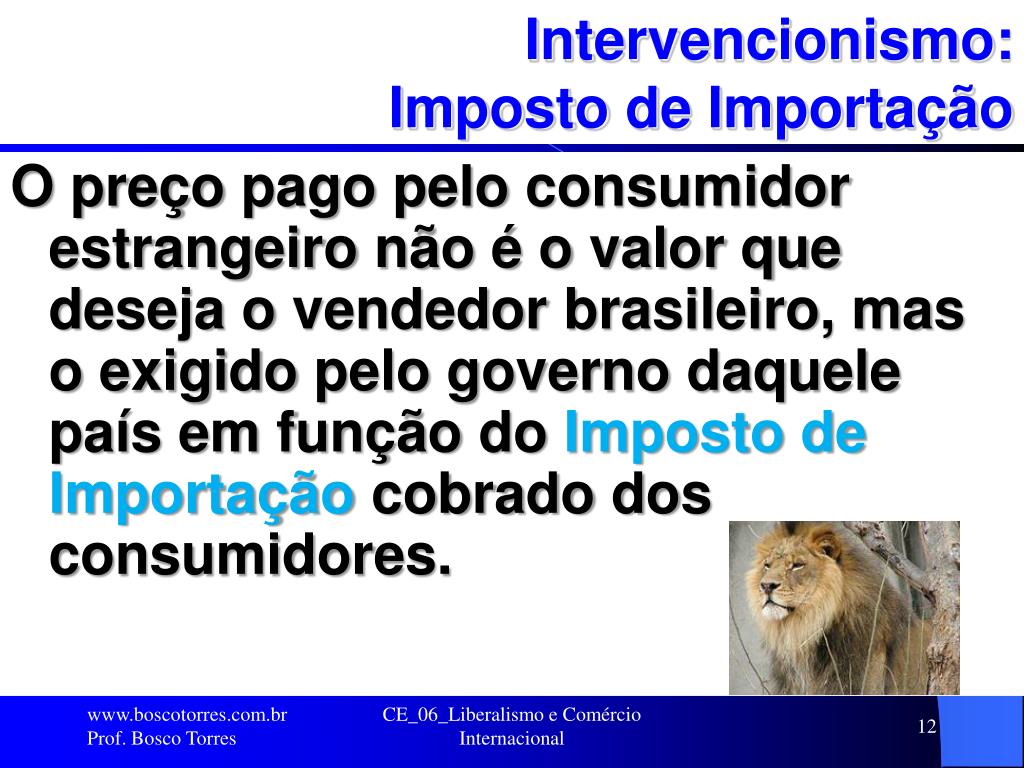 Intervencionismo:
Imposto de Importação

O preço pago pelo consumidor estrangeiro não é o valor que deseja o vendedor brasileiro, mas o exigido pelo governo daquele país em função do Imposto de Importação cobrado dos consumidores.

www.boscotorres.com.br
Prof. Bosco Torres

CE_06_Liberalismo e Comércio Internacional

12